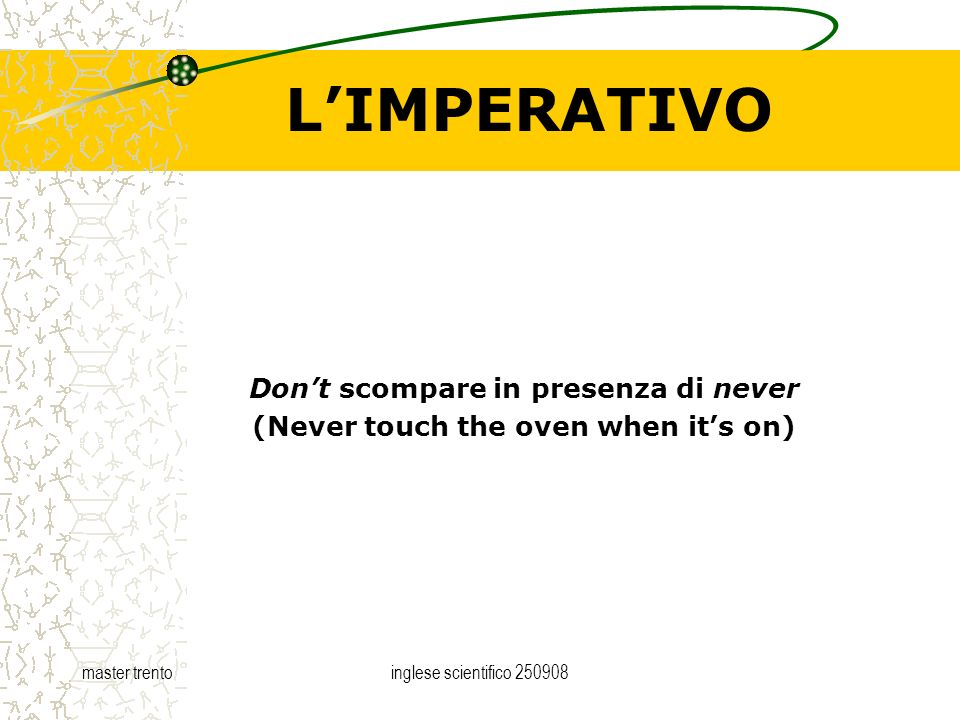 L’IMPERATIVO

Don’t scompare in presenza di never
(Never touch the oven when it’s on)

master trento

inglese scientifico 250908